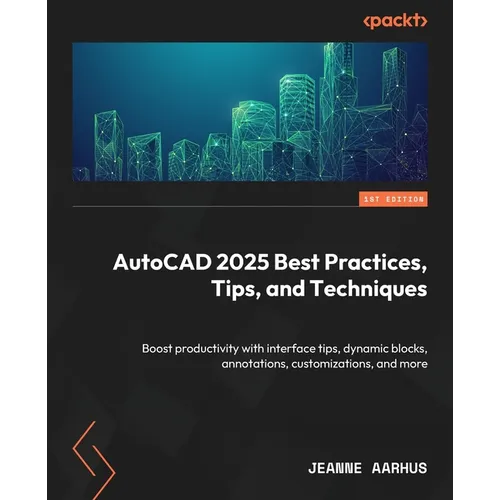 <packt>

1ST EDITION

AutoCAD 2025 Best Practices, Tips, and Techniques

Boost productivity with interface tips, dynamic blocks, annotations, customizations, and more

JEANNE AARHUS